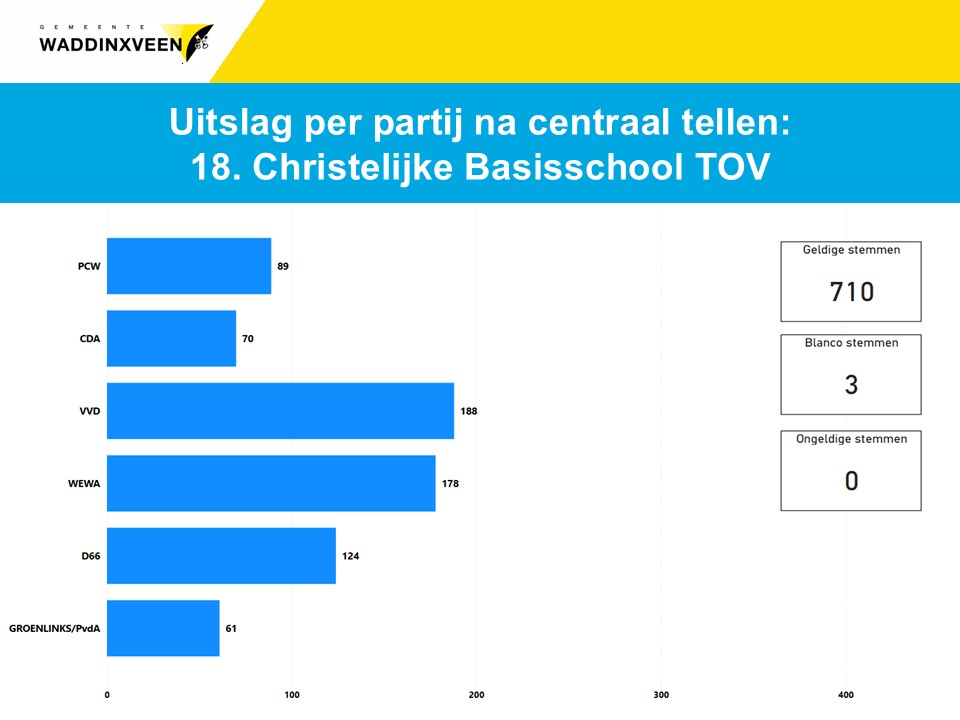 GEMEENTE
WADDINXVEEN

Uitslag per partij na centraal tellen:
18. Christelijke Basisschool TOV

PCW 89
CDA 70
VVD 188
WEWA 178
D66 124
GROENLINKS/PvdA 61

0 100 200 300 400

Geldige stemmen
710

Blanco stemmen
3

Ongeldige stemmen
0